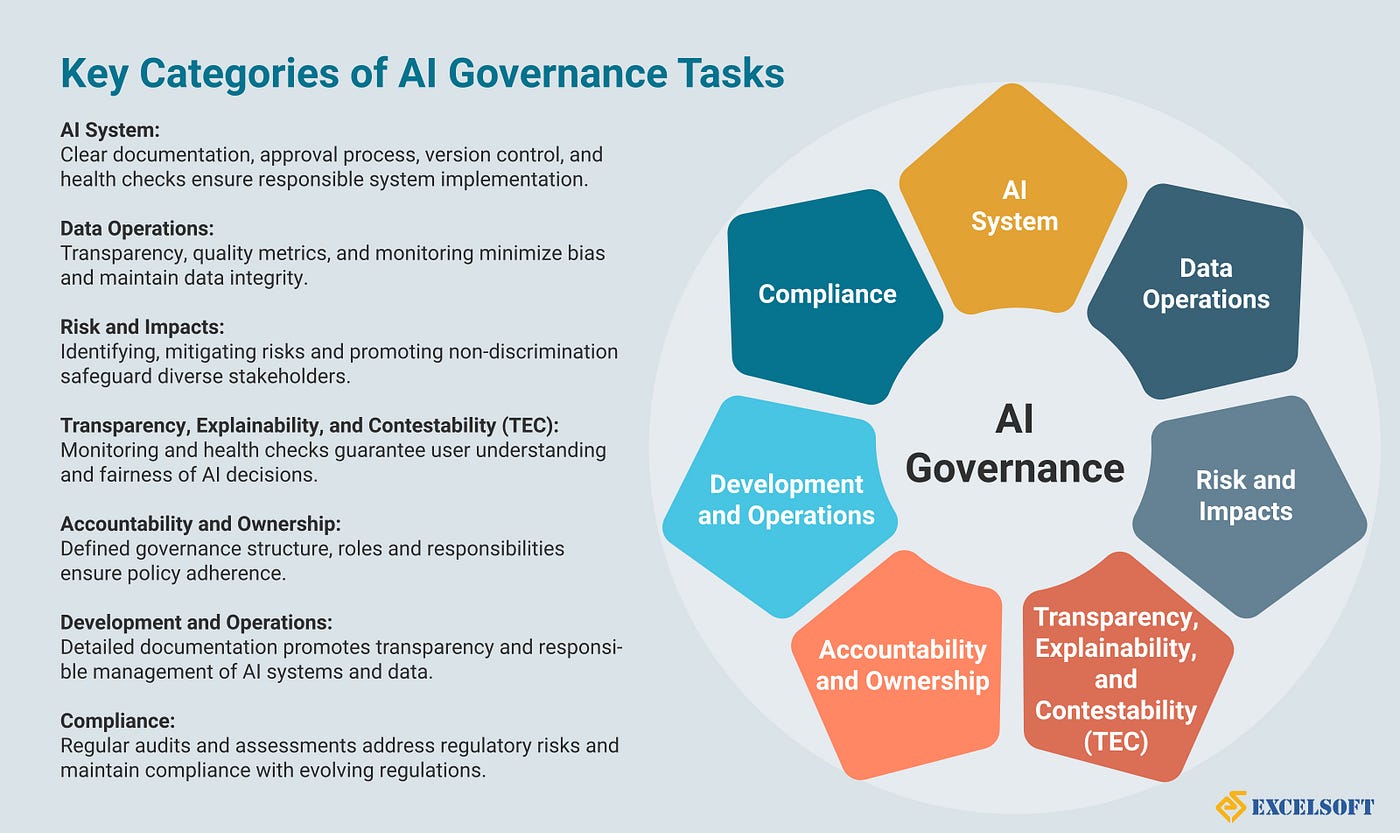 Key Categories of AI Governance Tasks

AI System:
Clear documentation, approval process, version control, and health checks ensure responsible system implementation.

Data Operations:
Transparency, quality metrics, and monitoring minimize bias and maintain data integrity.

Risk and Impacts:
Identifying, mitigating risks and promoting non-discrimination safeguard diverse stakeholders.

Transparency, Explainability, and Contestability (TEC):
Monitoring and health checks guarantee user understanding and fairness of AI decisions.

Accountability and Ownership:
Defined governance structure, roles and responsibilities ensure policy adherence.

Development and Operations:
Detailed documentation promotes transparency and responsible management of AI systems and data.

Compliance:
Regular audits and assessments address regulatory risks and maintain compliance with evolving regulations.

AI System

Data Operations

Risk and Impacts

Transparency, Explainability, and Contestability (TEC)

Accountability and Ownership

Development and Operations

Compliance

AI Governance

EXCELSOFT